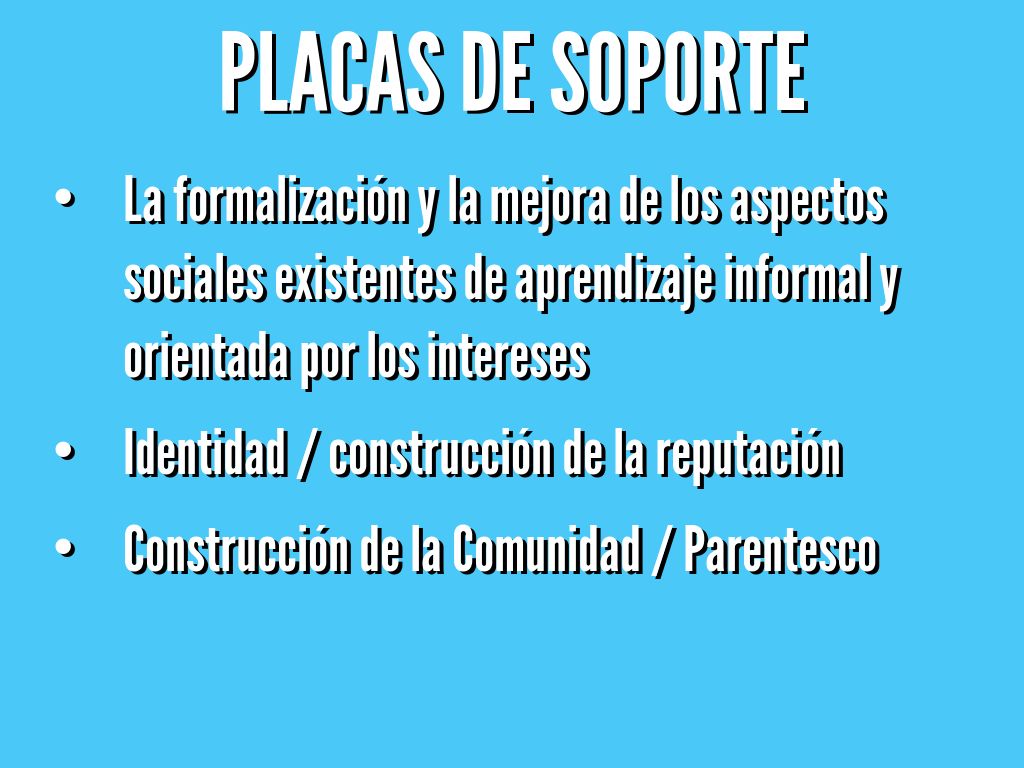 PLACAS DE SOPORTE

• La formalización y la mejora de los aspectos sociales existentes de aprendizaje informal y orientada por los intereses

• Identidad / construcción de la reputación

• Construcción de la Comunidad / Parentesco